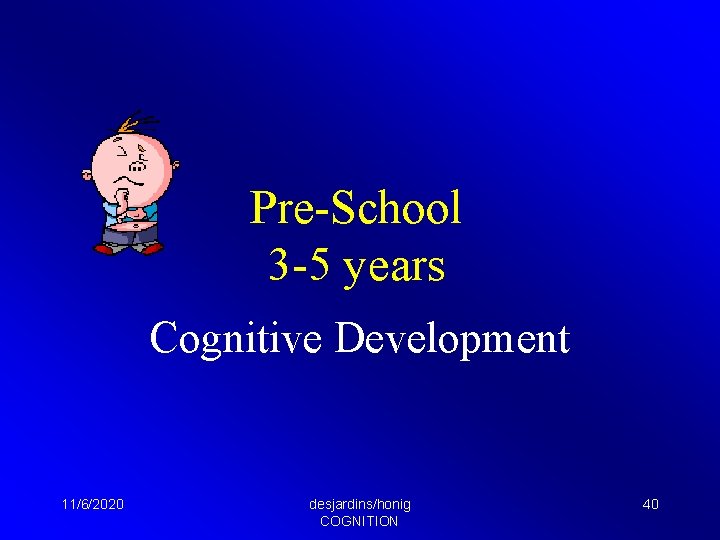 Pre-School
3-5 years

Cognitive Development

11/6/2020

desjardins/honig
COGNITION

40